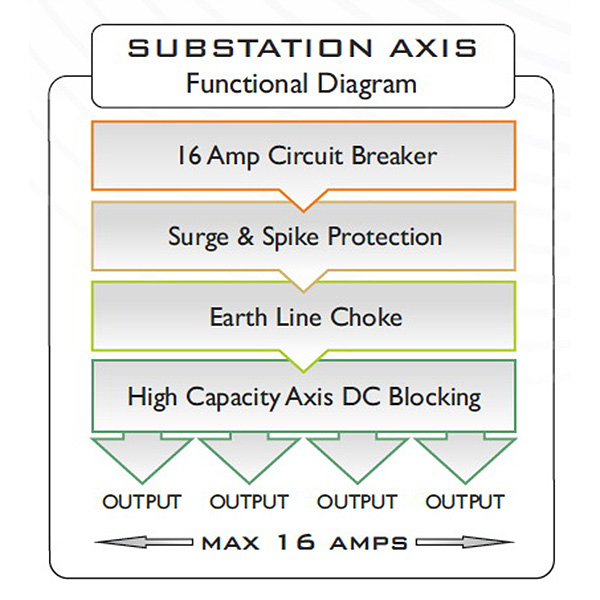 SUBSTATION AXIS
Functional Diagram

16 Amp Circuit Breaker

Surge & Spike Protection

Earth Line Choke

High Capacity Axis DC Blocking

OUTPUT OUTPUT OUTPUT OUTPUT

MAX 16 AMPS